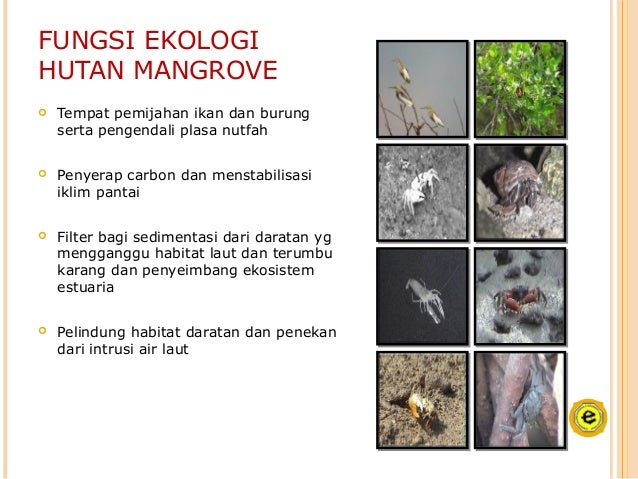 FUNGSI EKOLOGI HUTAN MANGROVE

Tempat pemijahan ikan dan burung serta pengendali plasa nutfah

Penyerap carbon dan menstabilisasi iklim pantai

Filter bagi sedimentasi dari daratan yg mengganggu habitat laut dan terumbu karang dan penyeimbang ekosistem estuaria

Pelindung habitat daratan dan penekan dari intrusi air laut

e